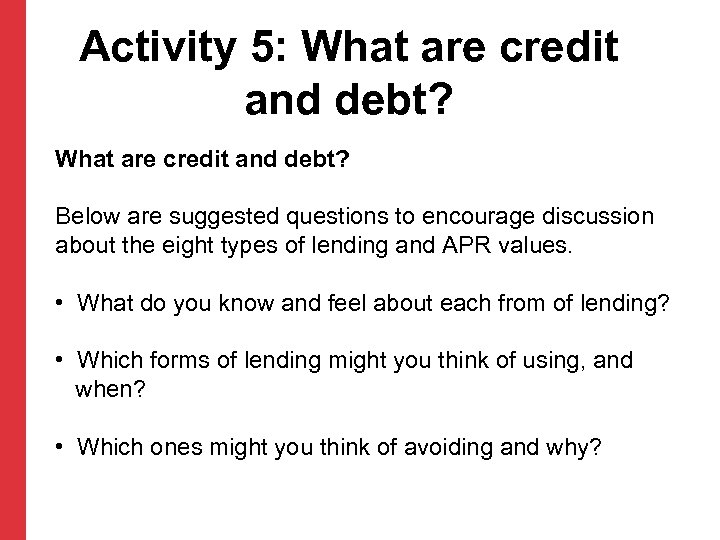 Activity 5: What are credit and debt?

What are credit and debt?

Below are suggested questions to encourage discussion about the eight types of lending and APR values.

• What do you know and feel about each from of lending?

• Which forms of lending might you think of using, and when?

• Which ones might you think of avoiding and why?